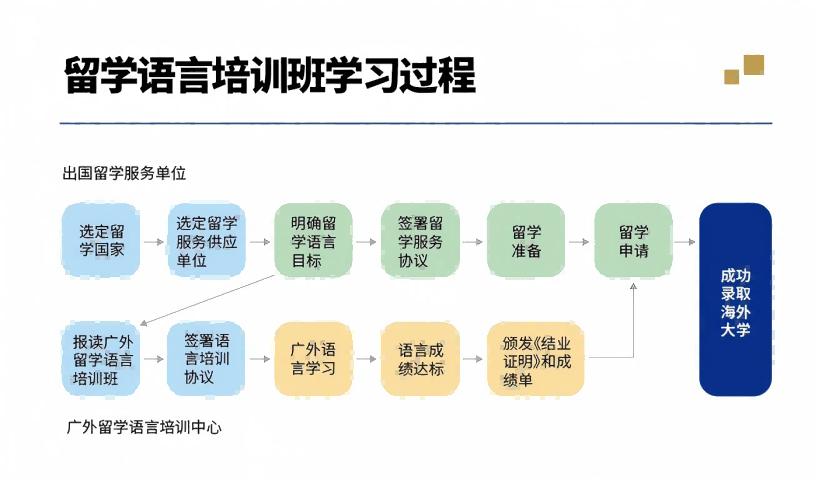 留学语言培训班学习过程

出国留学服务单位

选定留学国家

选定留学服务供应单位

明确留学语言目标

签署留学服务协议

留学准备

留学申请

成功录取海外大学

报读广外留学语言培训班

签署语言培训协议

广外语言学习

语言成绩达标

颁发《结业证明》和成绩单

广外留学语言培训中心